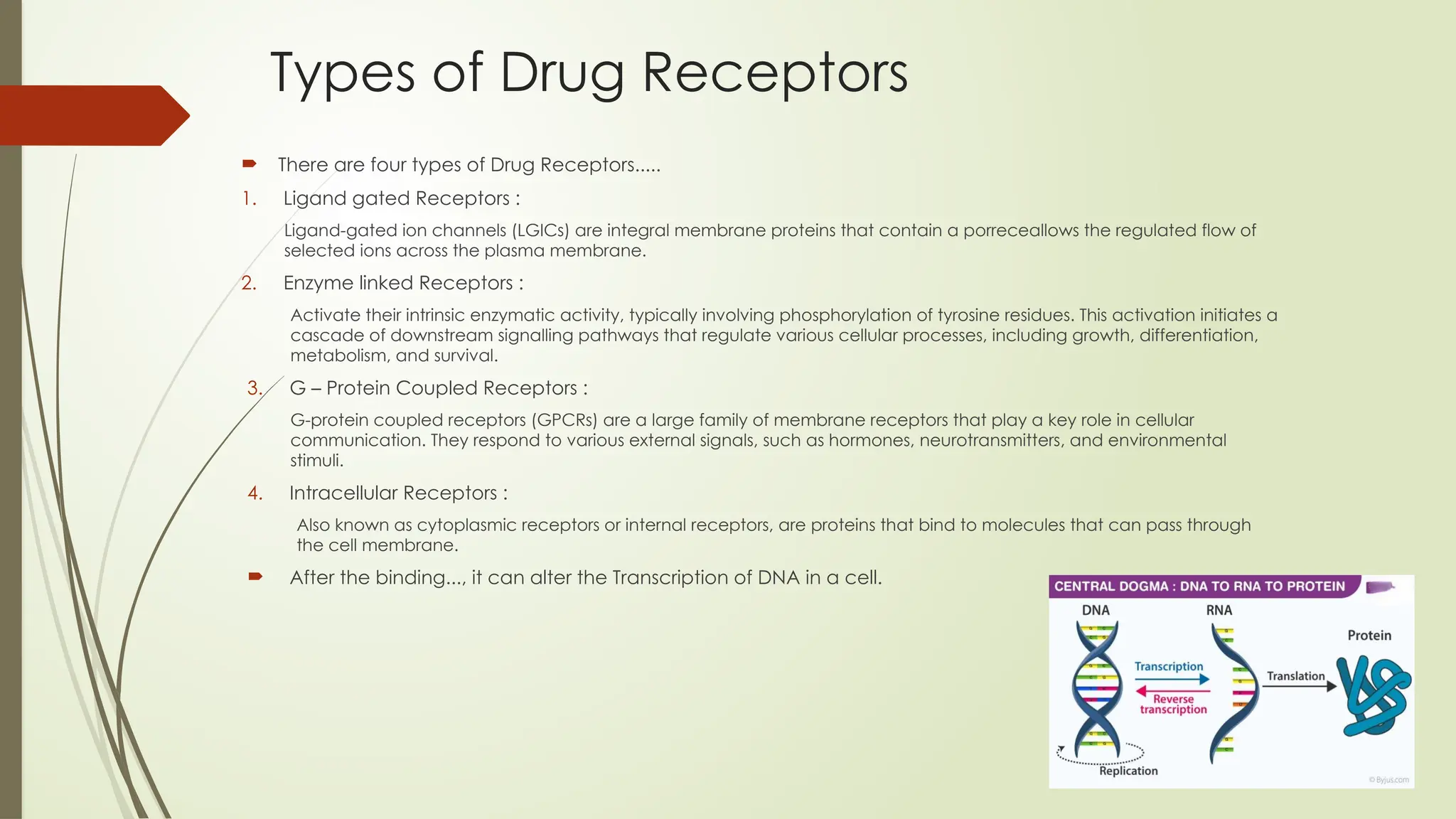 Types of Drug Receptors

There are four types of Drug Receptors.....

1. Ligand gated Receptors :

Ligand-gated ion channels (LGICs) are integral membrane proteins that contain a porreceallows the regulated flow of selected ions across the plasma membrane.

2. Enzyme linked Receptors :

Activate their intrinsic enzymatic activity, typically involving phosphorylation of tyrosine residues. This activation initiates a cascade of downstream signalling pathways that regulate various cellular processes, including growth, differentiation, metabolism, and survival.

3. G – Protein Coupled Receptors :

G-protein coupled receptors (GPCRs) are a large family of membrane receptors that play a key role in cellular communication. They respond to various external signals, such as hormones, neurotransmitters, and environmental stimuli.

4. Intracellular Receptors :

Also known as cytoplasmic receptors or internal receptors, are proteins that bind to molecules that can pass through the cell membrane.

After the binding..., it can alter the Transcription of DNA in a cell.

CENTRAL DOGMA : DNA TO RNA TO PROTEIN
DNA
RNA
Protein
Transcription
Reverse transcription
Translation
Replication
© Byjus.com